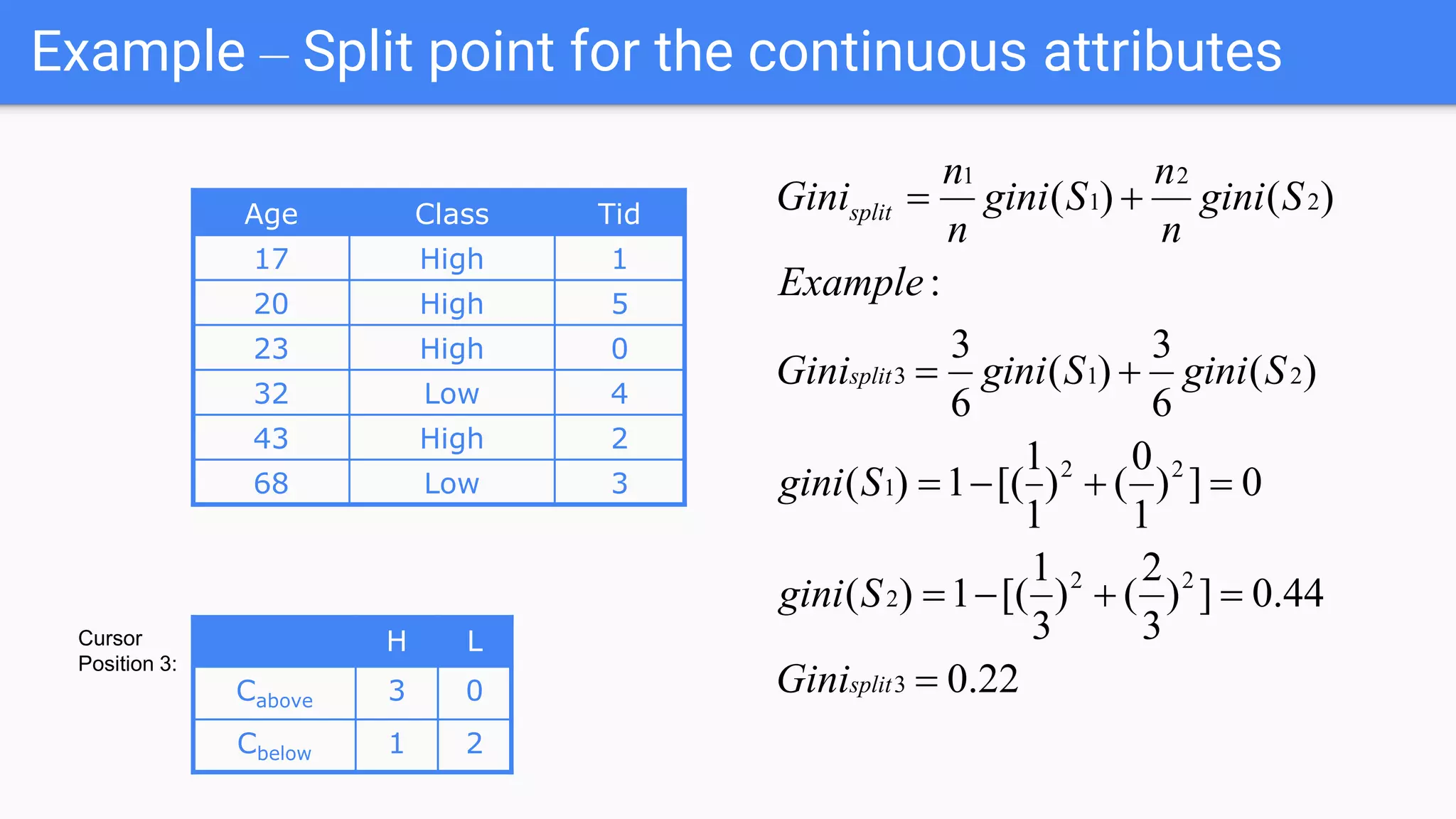 Example – Split point for the continuous attributes

| Age | Class | Tid |
|---|---|---|
| 17 | High | 1 |
| 20 | High | 5 |
| 23 | High | 0 |
| 32 | Low | 4 |
| 43 | High | 2 |
| 68 | Low | 3 |

Cursor Position 3:

| | H | L |
|---|---|---|
| $C_{above}$ | 3 | 0 |
| $C_{below}$ | 1 | 2 |

$Gini_{split} = \frac{n_1}{n} gini(S_1) + \frac{n_2}{n} gini(S_2)$

$Example:$

$Gini_{split3} = \frac{3}{6} gini(S_1) + \frac{3}{6} gini(S_2)$

$gini(S_1) = 1 - [(\frac{1}{1})^2 + (\frac{0}{1})^2] = 0$

$gini(S_2) = 1 - [(\frac{1}{3})^2 + (\frac{2}{3})^2] = 0.44$

$Gini_{split3} = 0.22$